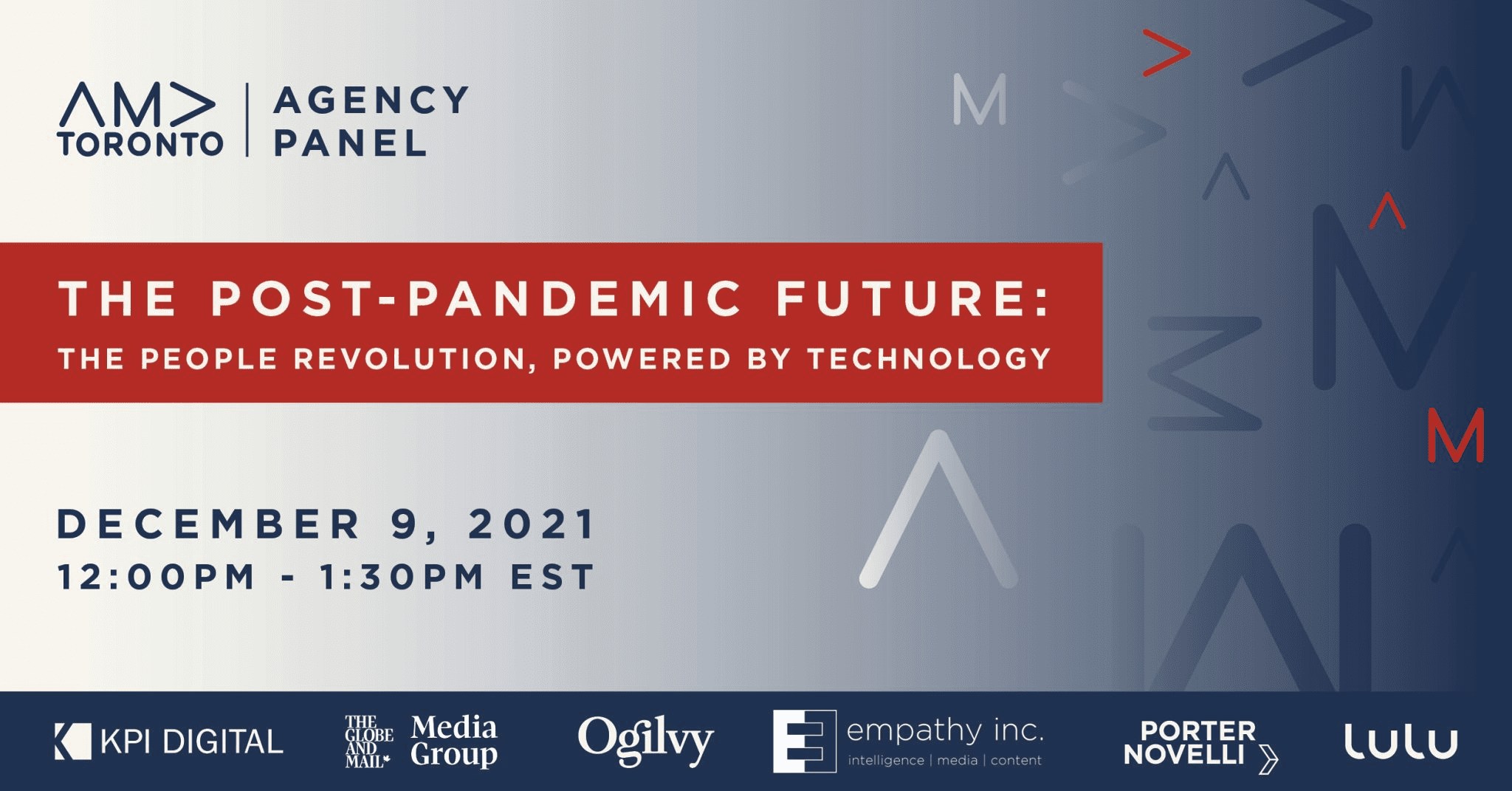 AM> TORONTO | AGENCY PANEL

THE POST-PANDEMIC FUTURE:
THE PEOPLE REVOLUTION, POWERED BY TECHNOLOGY

DECEMBER 9, 2021
12:00PM - 1:30PM EST

KPI DIGITAL

THE GLOBE AND MAIL Media Group

Ogilvy

empathy inc.
intelligence | media | content

PORTER NOVELLI

lulu